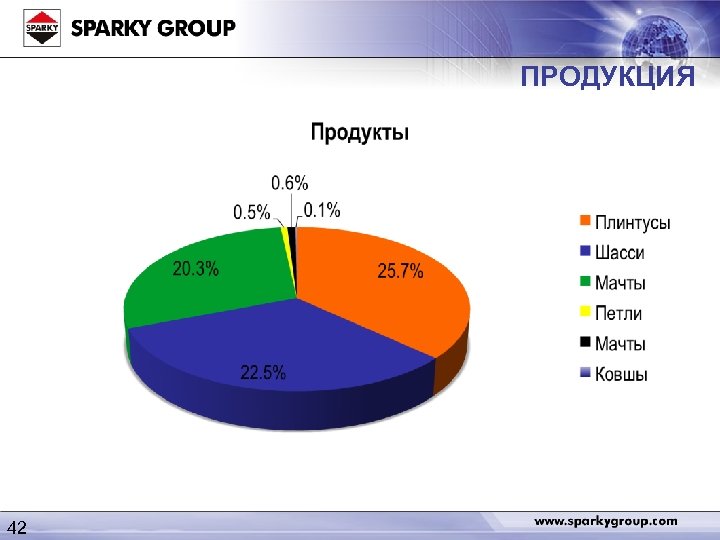 SPARKY
SPARKY GROUP

ПРОДУКЦИЯ

Продукты

0.6%
0.5%
0.1%
20.3%
25.7%
22.5%

Плинтусы
Шасси
Мачты
Петли
Мачты
Ковшы

42

www.sparkygroup.com